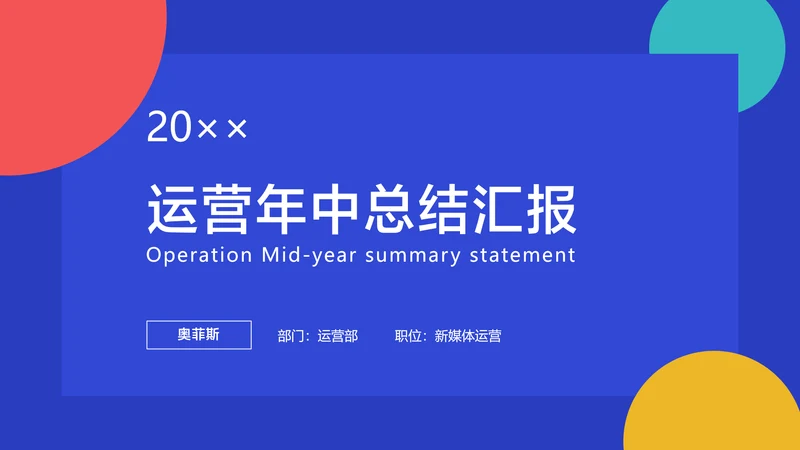 20××

运营年中总结汇报

Operation Mid-year summary statement

奥菲斯　部门：运营部　职位：新媒体运营